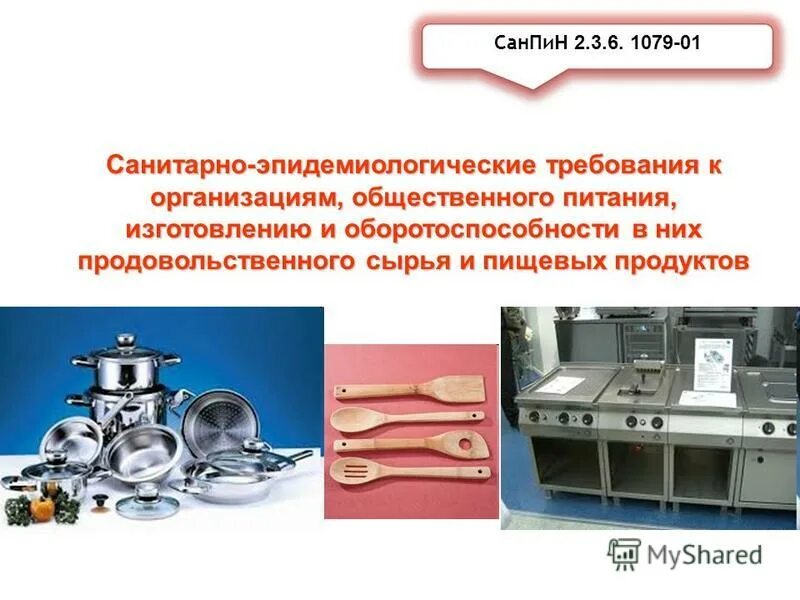 СанПиН 2.3.6. 1079-01

Санитарно-эпидемиологические требования к организациям, общественного питания, изготовлению и оборотоспособности в них продовольственного сырья и пищевых продуктов

MyShared